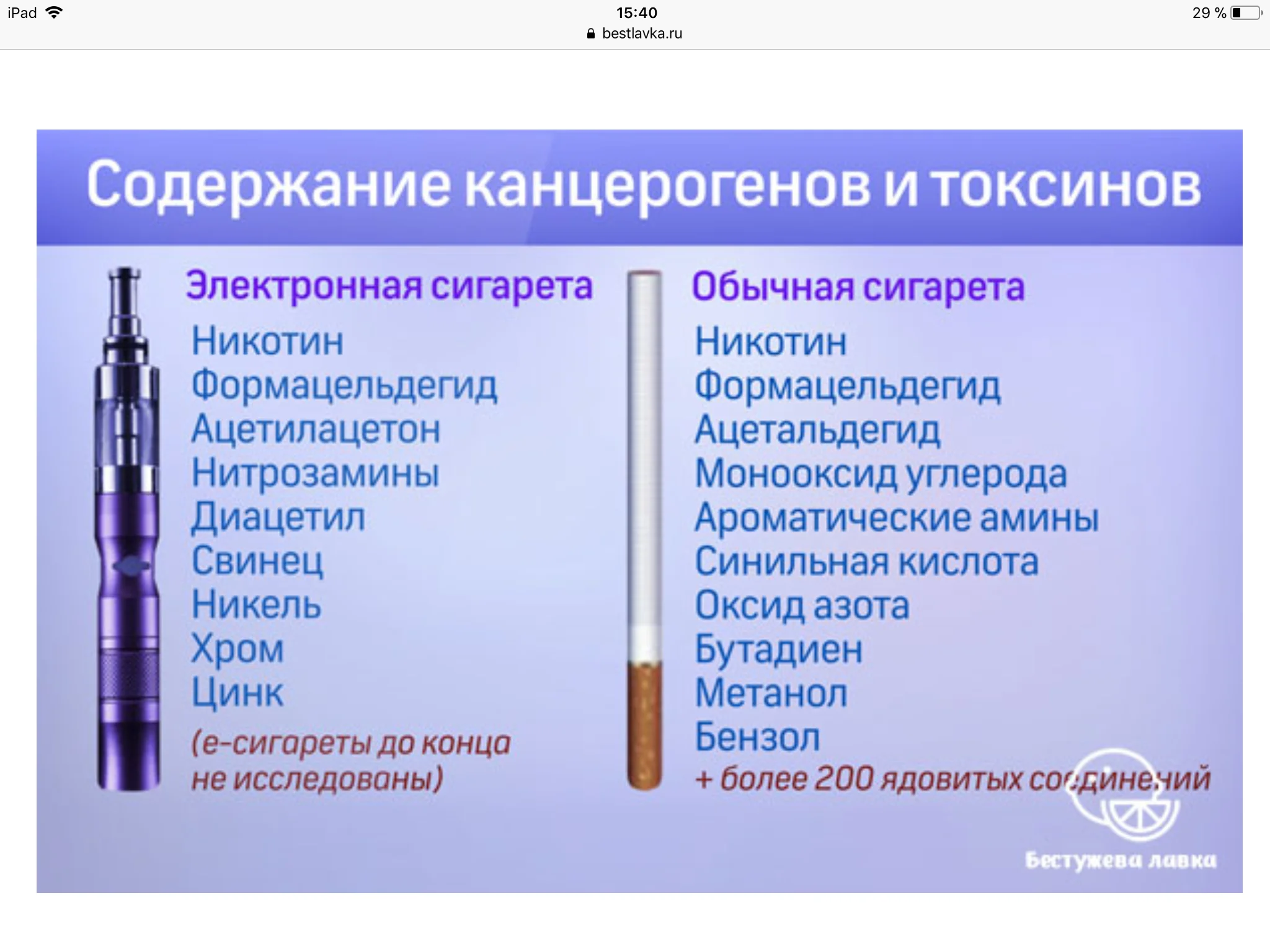 iPad 15:40 29 %
bestlavka.ru

Содержание канцерогенов и токсинов

Электронная сигарета
Никотин
Формацельдегид
Ацетилацетон
Нитрозамины
Диацетил
Свинец
Никель
Хром
Цинк
(е-сигареты до конца не исследованы)

Обычная сигарета
Никотин
Формацельдегид
Ацетальдегид
Монооксид углерода
Ароматические амины
Синильная кислота
Оксид азота
Бутадиен
Метанол
Бензол
+ более 200 ядовитых соединений

Бестужева лавка